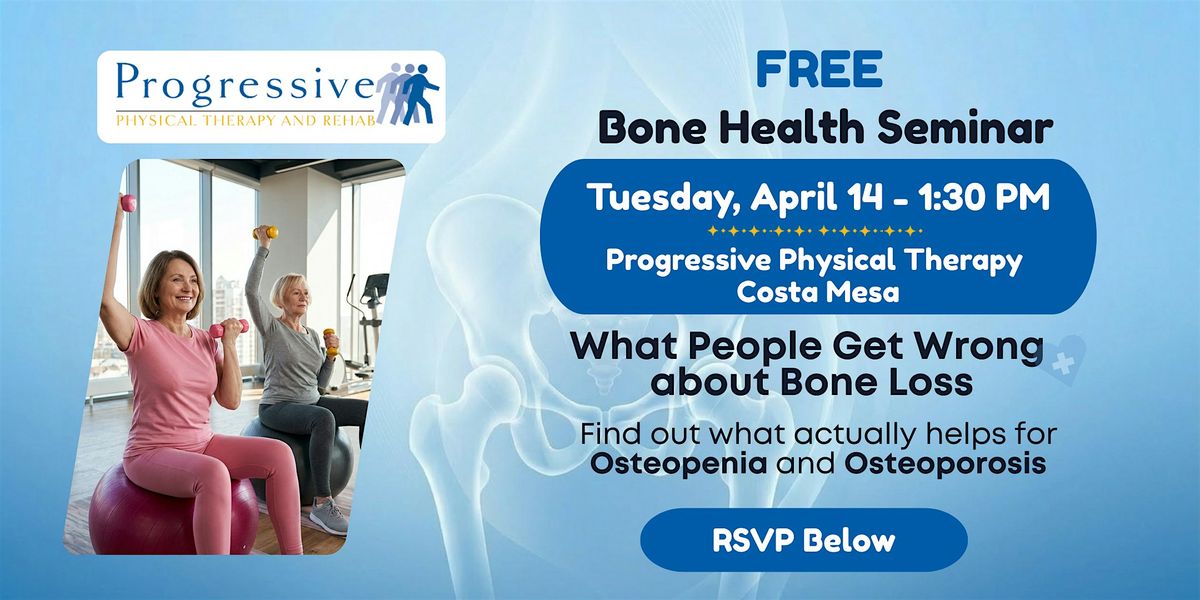 Progressive
PHYSICAL THERAPY AND REHAB

FREE
Bone Health Seminar

Tuesday, April 14 - 1:30 PM
Progressive Physical Therapy
Costa Mesa

What People Get Wrong about Bone Loss

Find out what actually helps for Osteopenia and Osteoporosis

RSVP Below